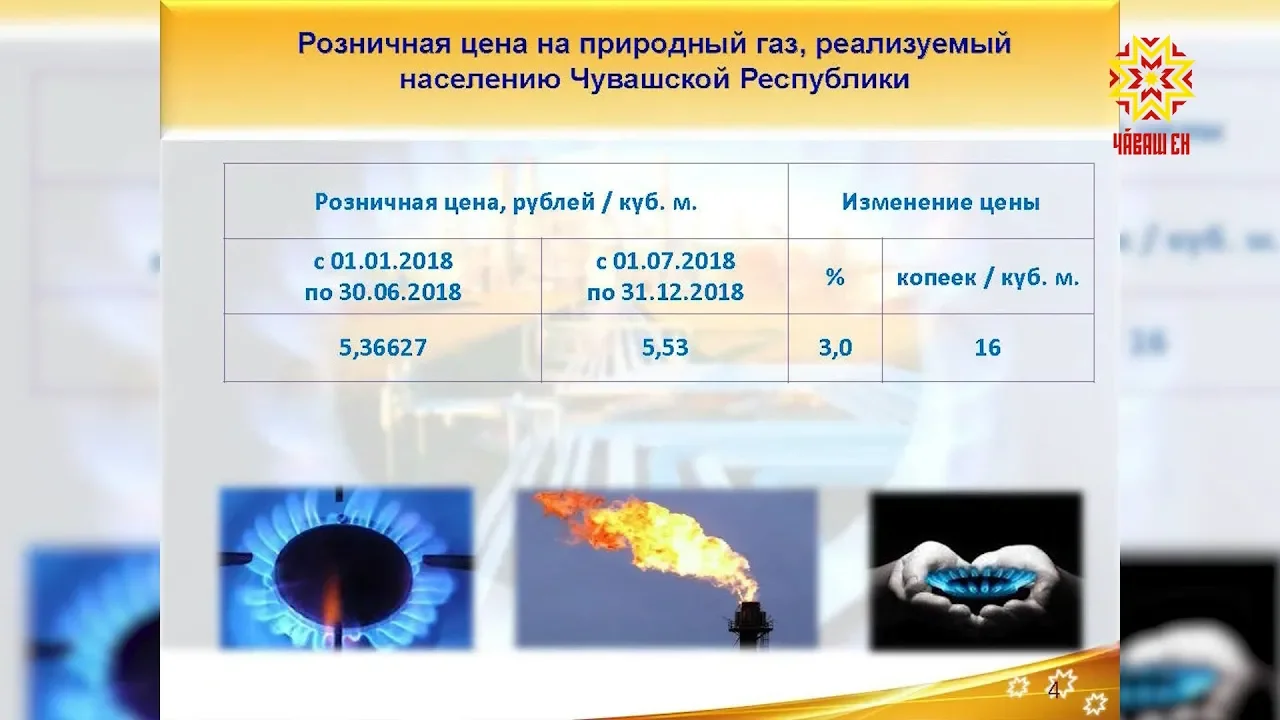 Розничная цена на природный газ, реализуемый населению Чувашской Республики

ЧĂВАШ ЕН

| Розничная цена, рублей / куб. м. | | Изменение цены | |
|---|---|---|---|
| с 01.01.2018 по 30.06.2018 | с 01.07.2018 по 31.12.2018 | % | копеек / куб. м. |
| 5,36627 | 5,53 | 3,0 | 16 |

4